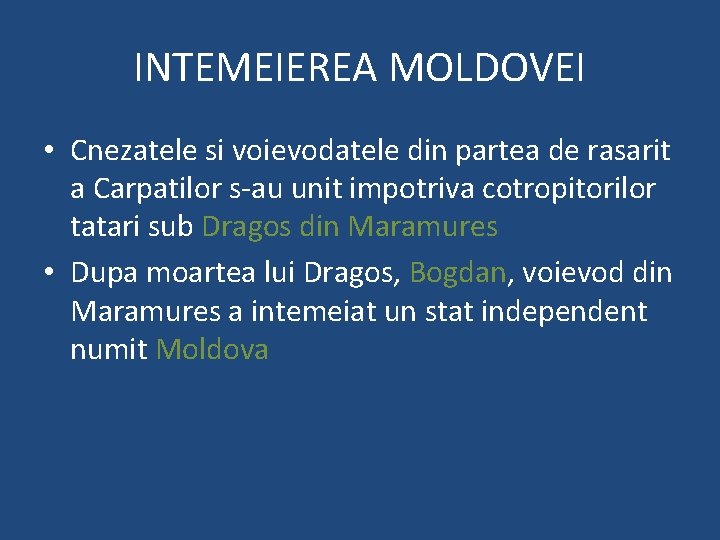 INTEMEIEREA MOLDOVEI

• Cnezatele si voievodatele din partea de rasarit a Carpatilor s-au unit impotriva cotropitorilor tatari sub Dragos din Maramures

• Dupa moartea lui Dragos, Bogdan, voievod din Maramures a intemeiat un stat independent numit Moldova